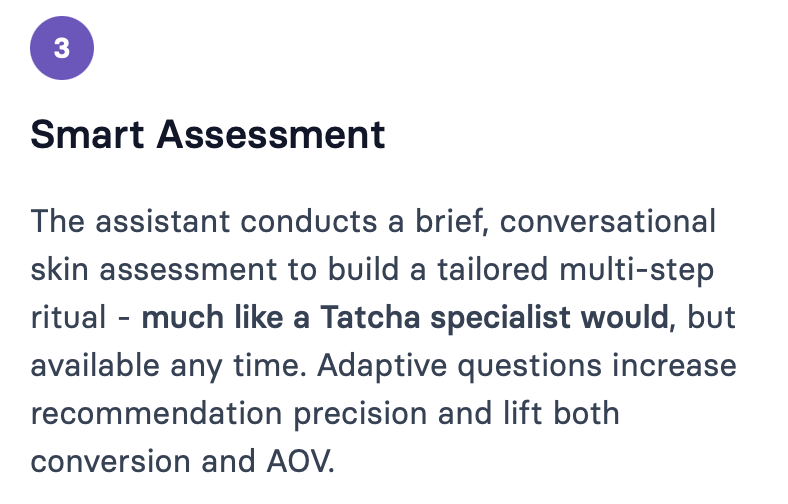 3

Smart Assessment

The assistant conducts a brief, conversational skin assessment to build a tailored multi-step ritual - much like a Tatcha specialist would, but available any time. Adaptive questions increase recommendation precision and lift both conversion and AOV.